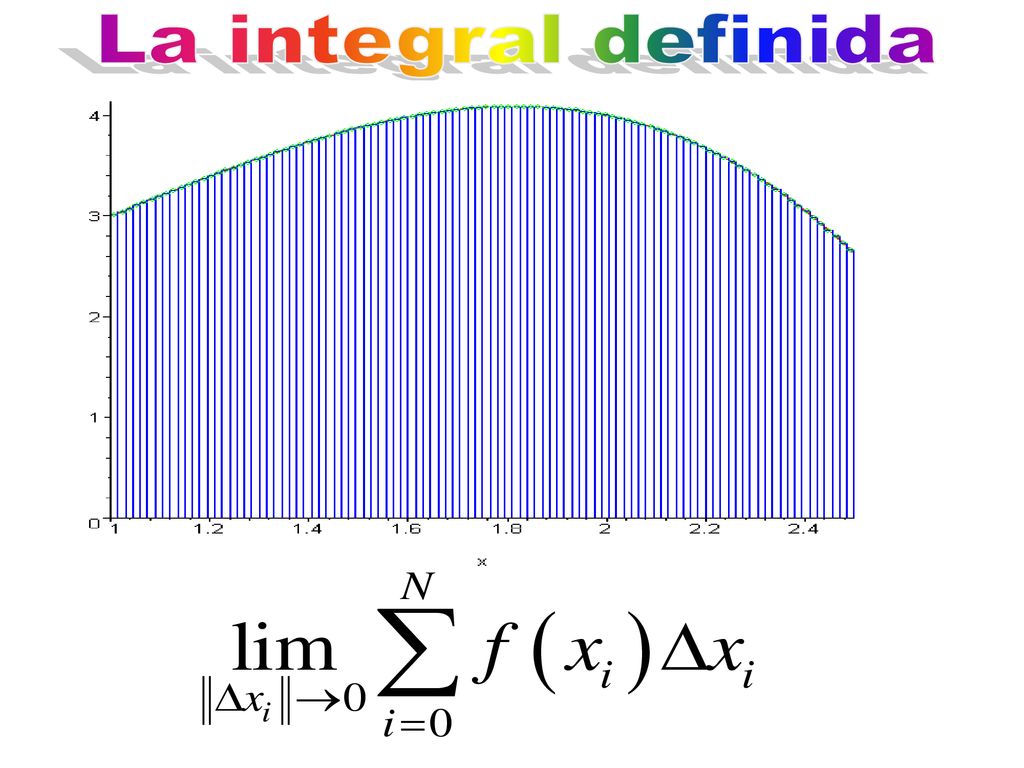 La integral definida

4
3
2
1
0
1
1.2
1.4
1.6
1.8
2
2.2
2.4
x

$\lim_{\|\Delta x_i\| \to 0} \sum_{i=0}^{N} f(x_i) \Delta x_i$